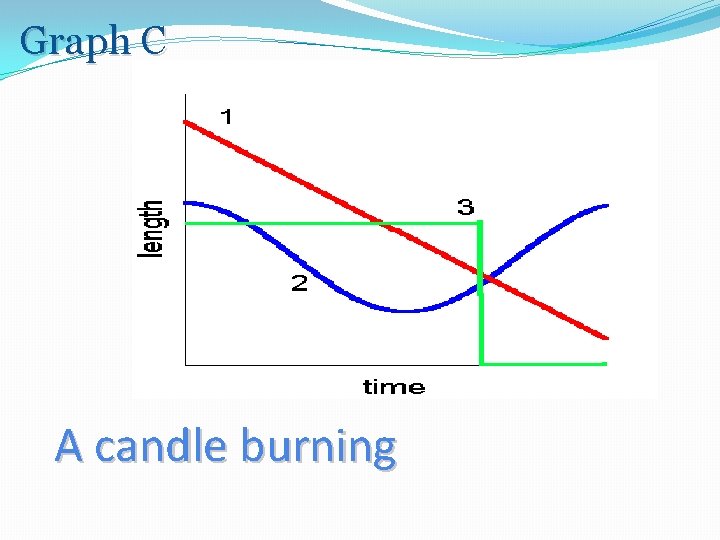 Graph C

1

length

3

2

time

A candle burning